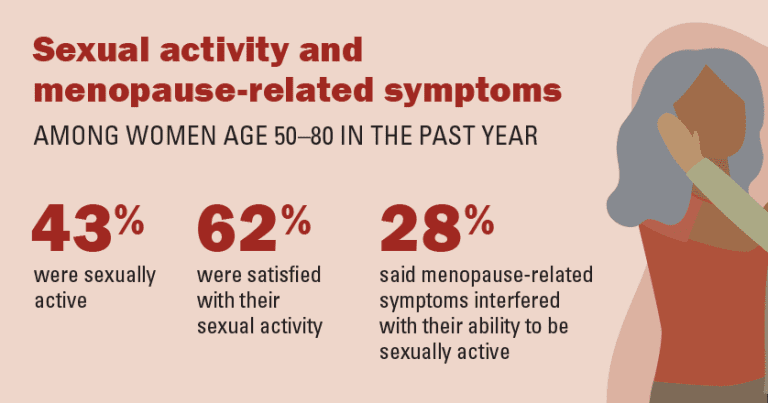 Sexual activity and menopause-related symptoms

AMONG WOMEN AGE 50–80 IN THE PAST YEAR

43%
were sexually active

62%
were satisfied with their sexual activity

28%
said menopause-related symptoms interfered with their ability to be sexually active